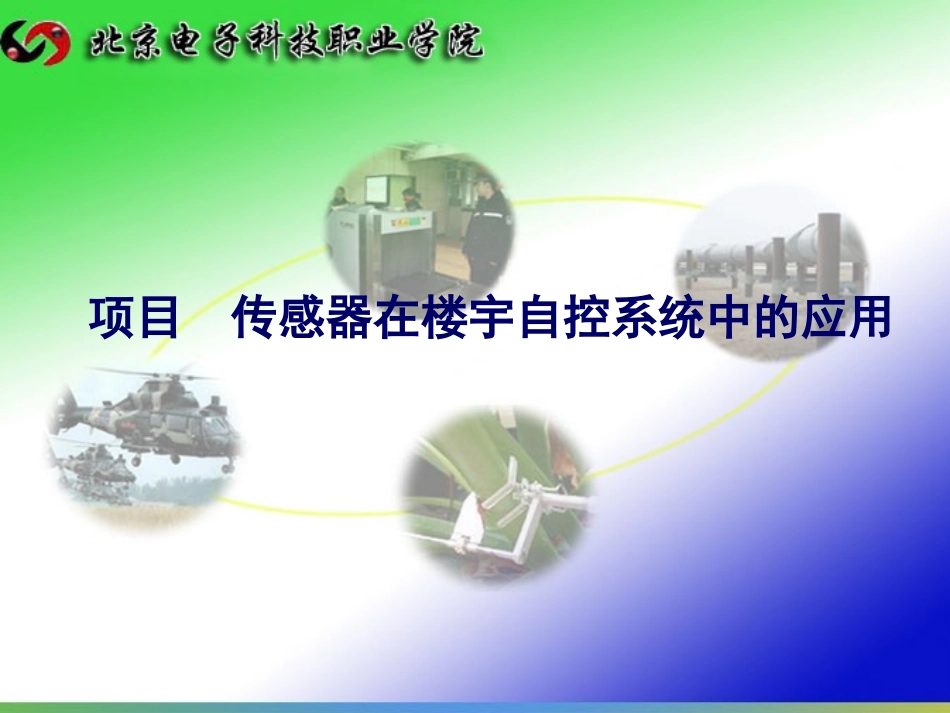 北京电子科技职业学院

项目　传感器在楼宇自控系统中的应用